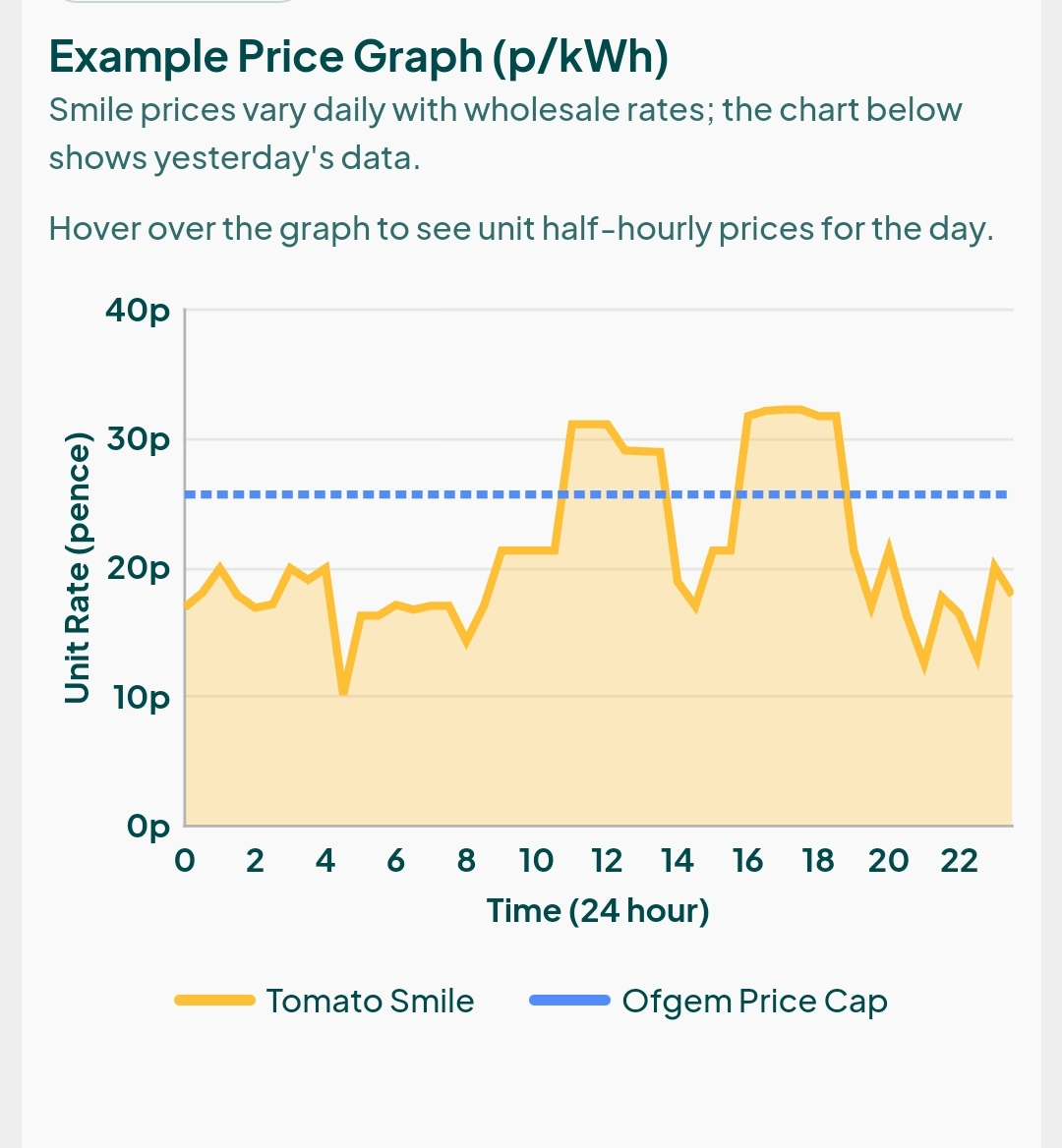 Example Price Graph (p/kWh)

Smile prices vary daily with wholesale rates; the chart below shows yesterday's data.

Hover over the graph to see unit half-hourly prices for the day.

40p
30p
20p
10p
0p
Unit Rate (pence)

0 2 4 6 8 10 12 14 16 18 20 22
Time (24 hour)

Tomato Smile
Ofgem Price Cap